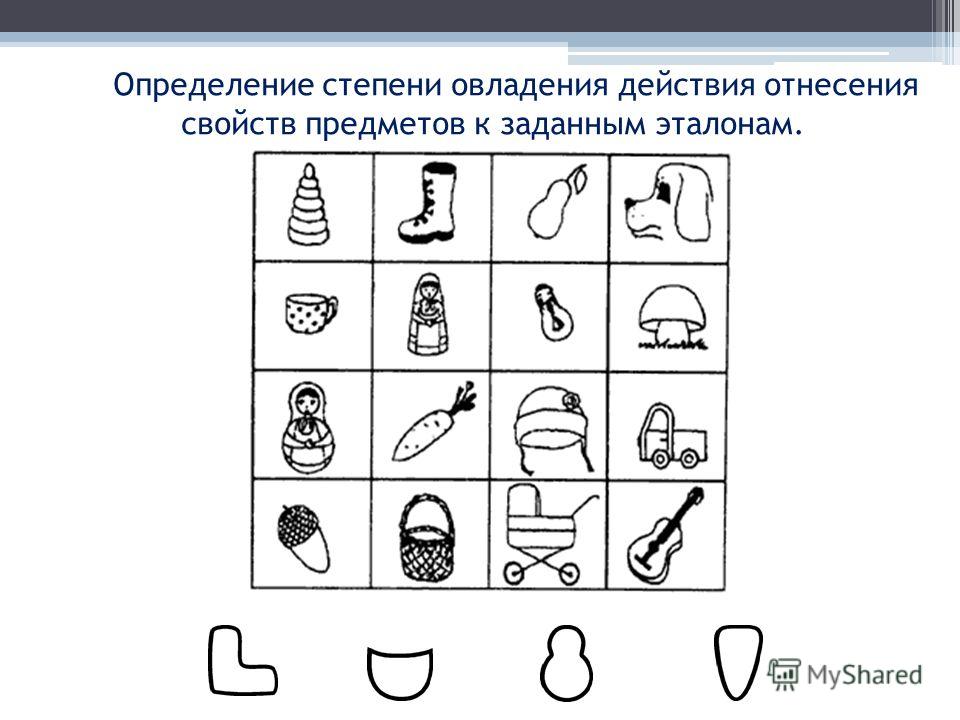 Определение степени овладения действия отнесения свойств предметов к заданным эталонам.

MyShared